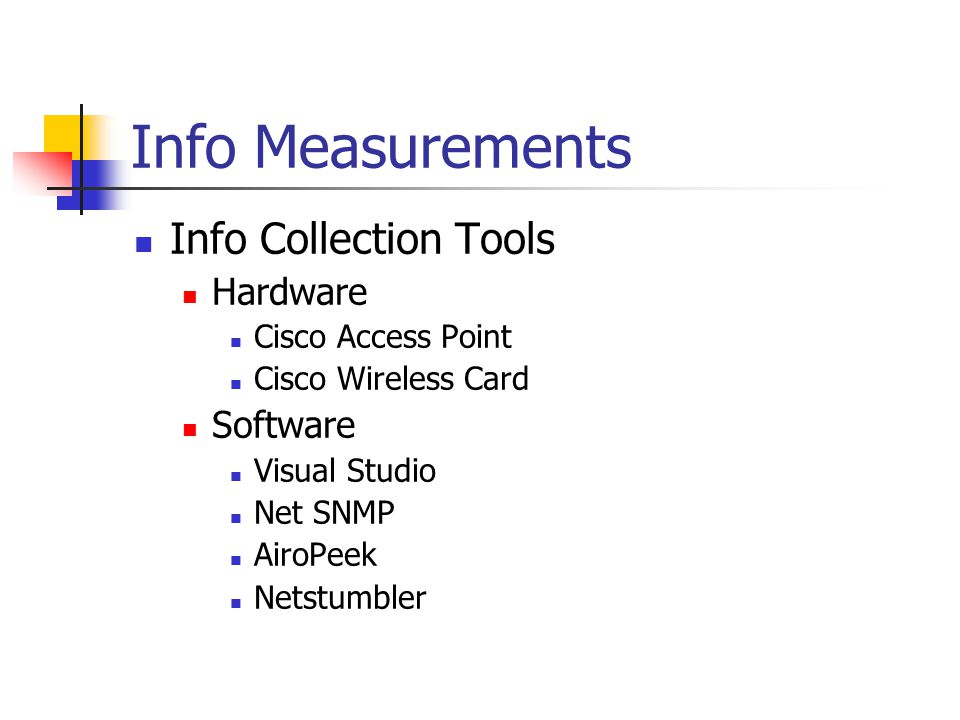 Info Measurements

- Info Collection Tools
  - Hardware
    - Cisco Access Point
    - Cisco Wireless Card
  - Software
    - Visual Studio
    - Net SNMP
    - AiroPeek
    - Netstumbler